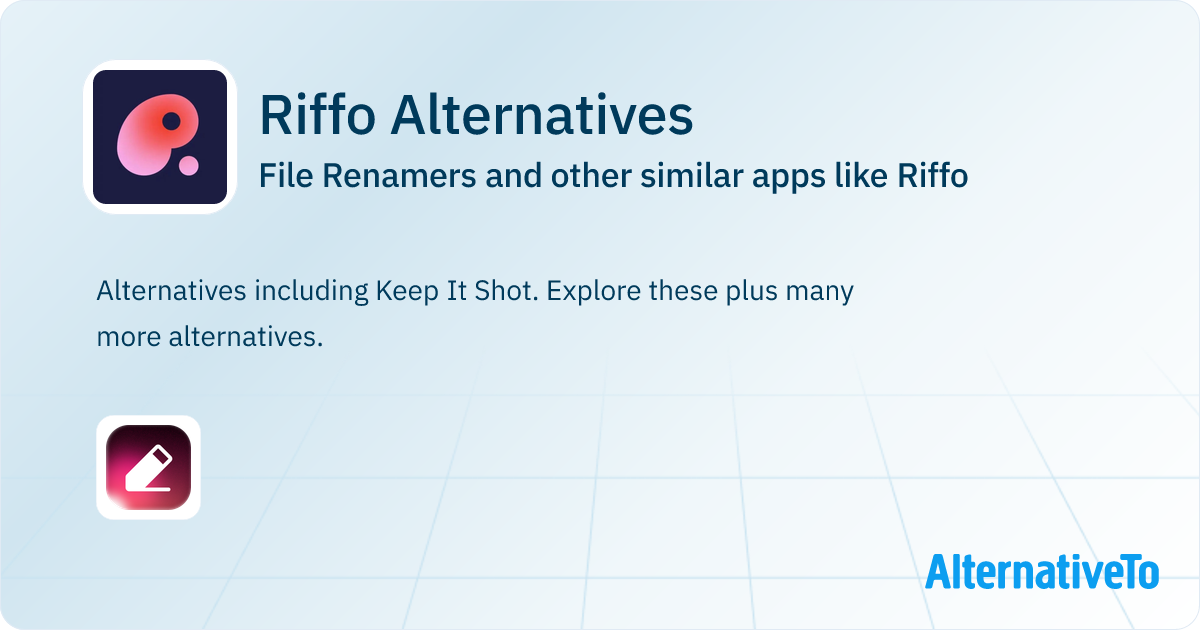 Riffo Alternatives
File Renamers and other similar apps like Riffo

Alternatives including Keep It Shot. Explore these plus many more alternatives.

AlternativeTo